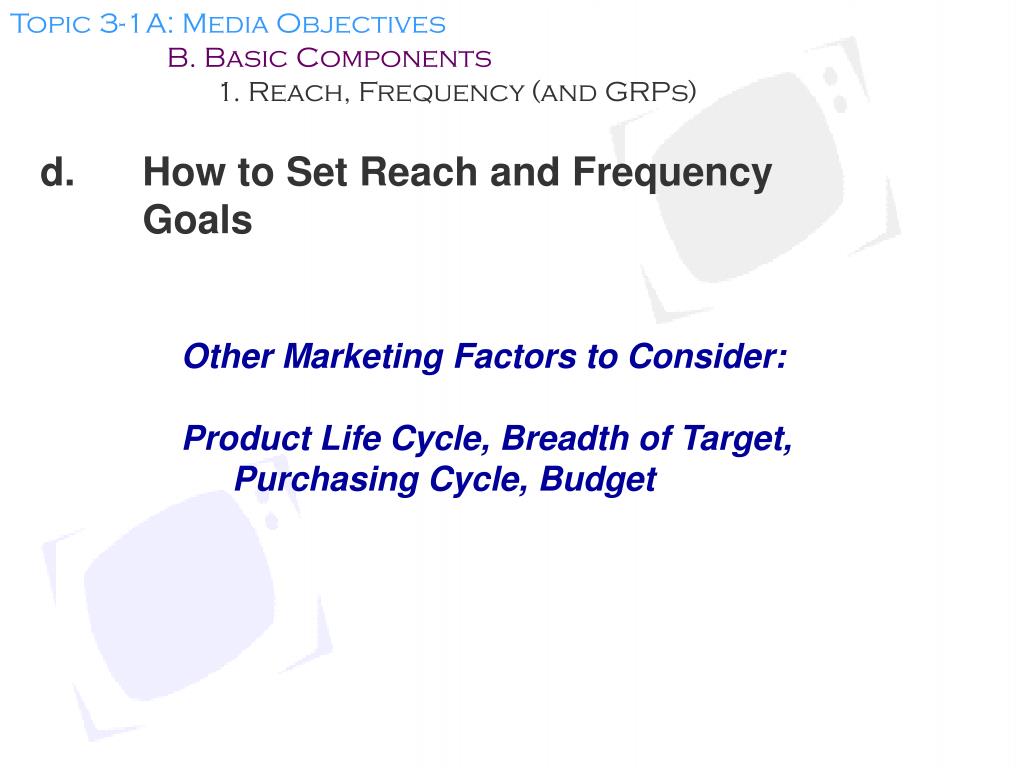 Topic 3-1A: Media Objectives
B. Basic Components
1. Reach, Frequency (and GRPs)

d. How to Set Reach and Frequency Goals

Other Marketing Factors to Consider:

Product Life Cycle, Breadth of Target, Purchasing Cycle, Budget